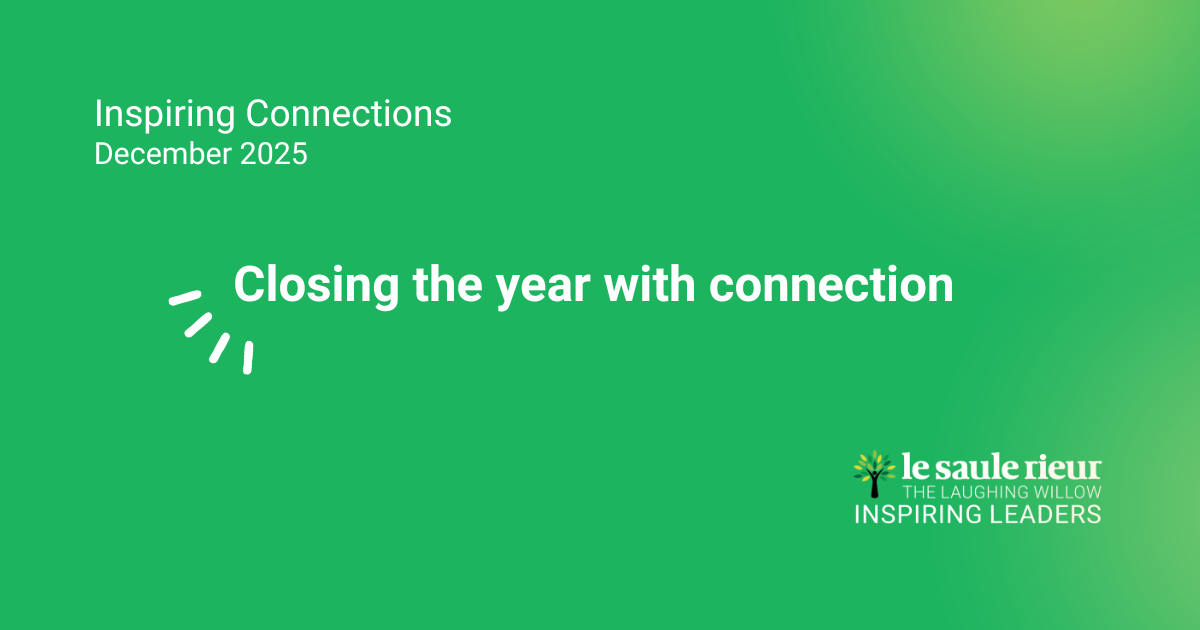 Inspiring Connections
December 2025

Closing the year with connection

le saule rieur
THE LAUGHING WILLOW
INSPIRING LEADERS